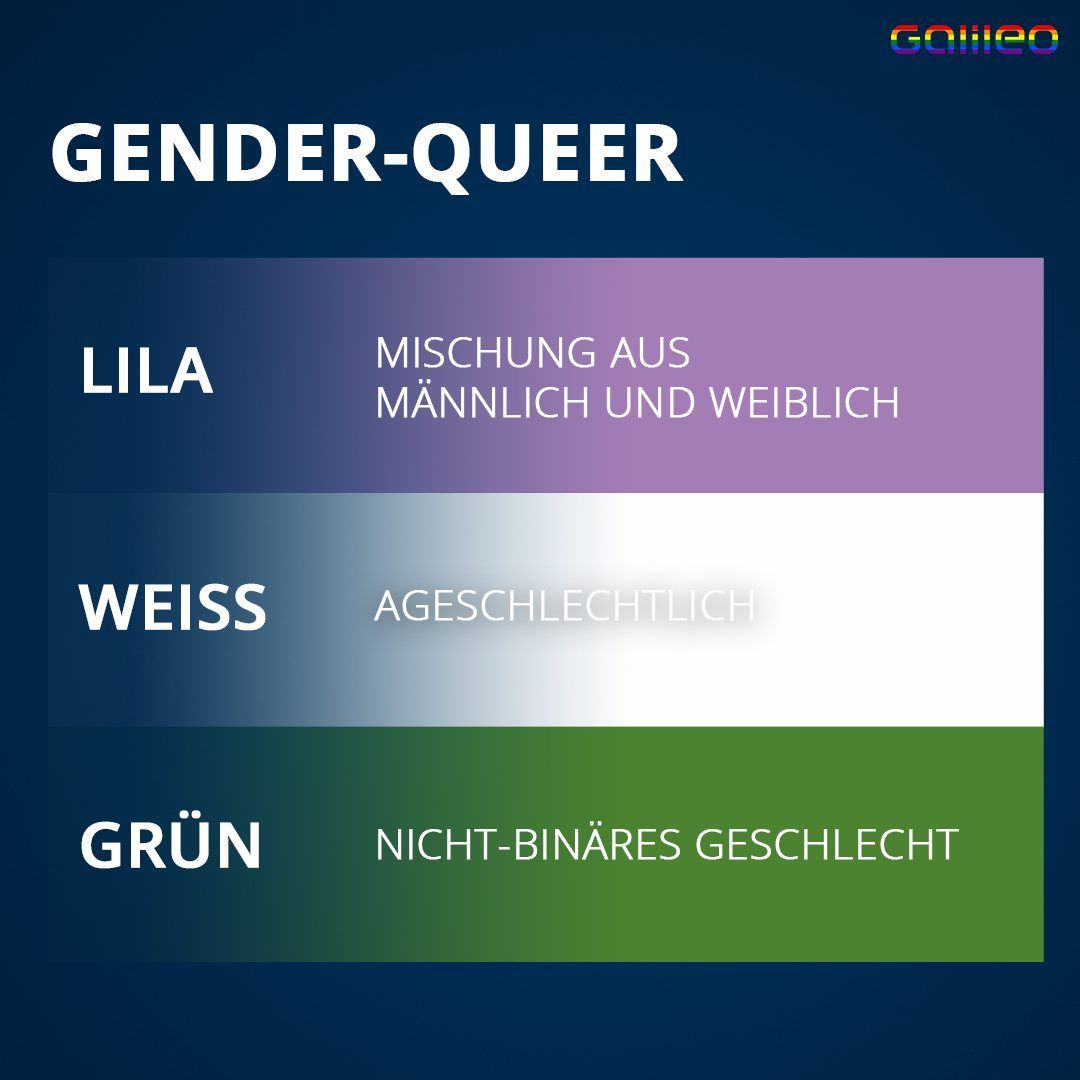 Galileo

GENDER-QUEER

LILA

MISCHUNG AUS MÄNNLICH UND WEIBLICH

WEISS

AGESCHLECHTLICH

GRÜN

NICHT-BINÄRES GESCHLECHT